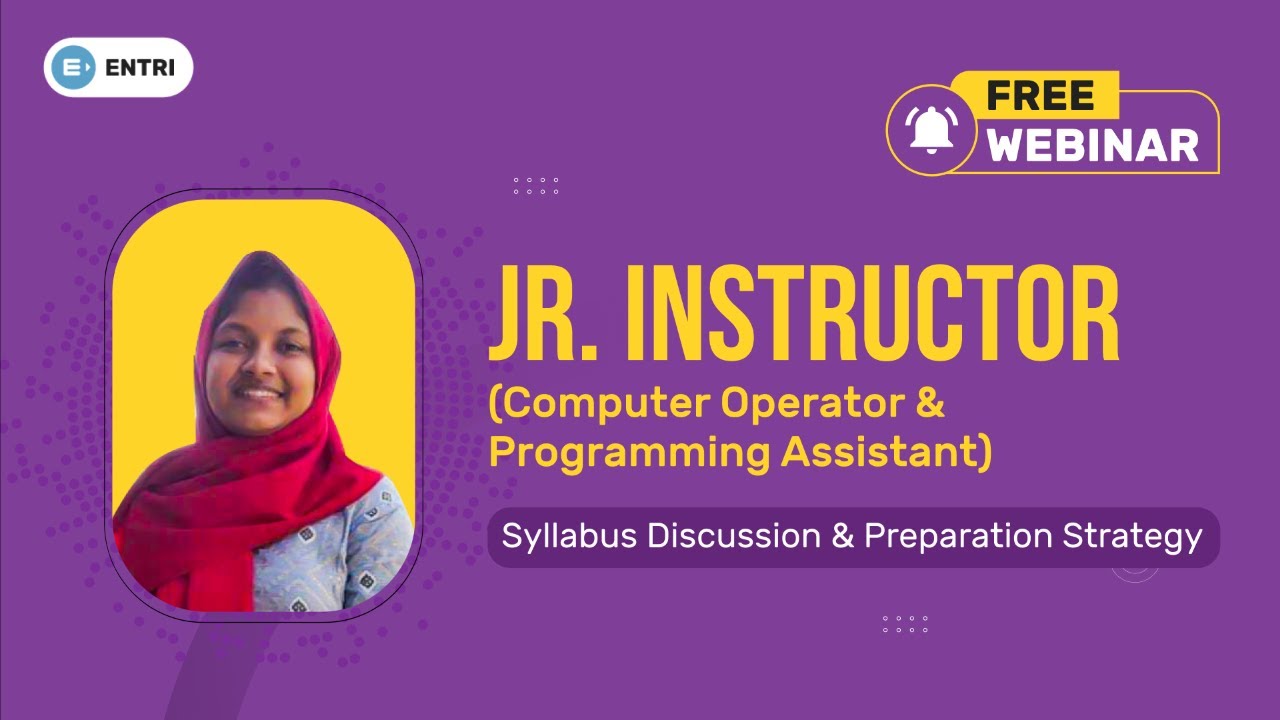 ENTRI

FREE
WEBINAR

JR. INSTRUCTOR
(Computer Operator & Programming Assistant)

Syllabus Discussion & Preparation Strategy